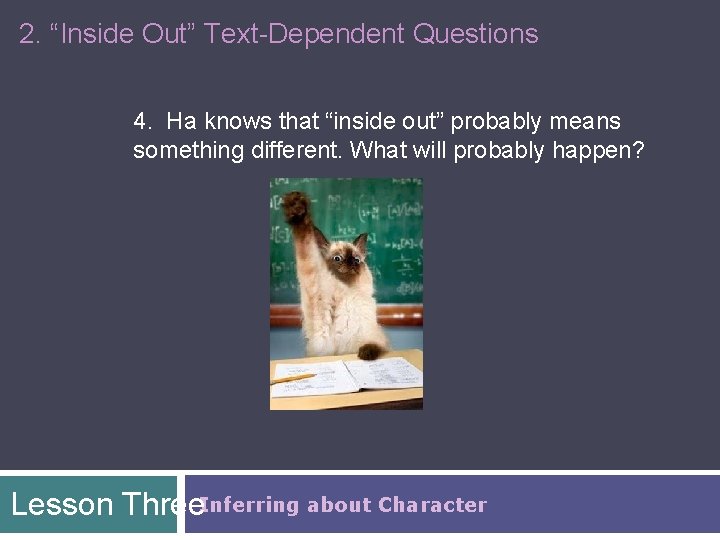 2. “Inside Out” Text-Dependent Questions

4. Ha knows that “inside out” probably means something different. What will probably happen?

Lesson Three

Inferring about Character